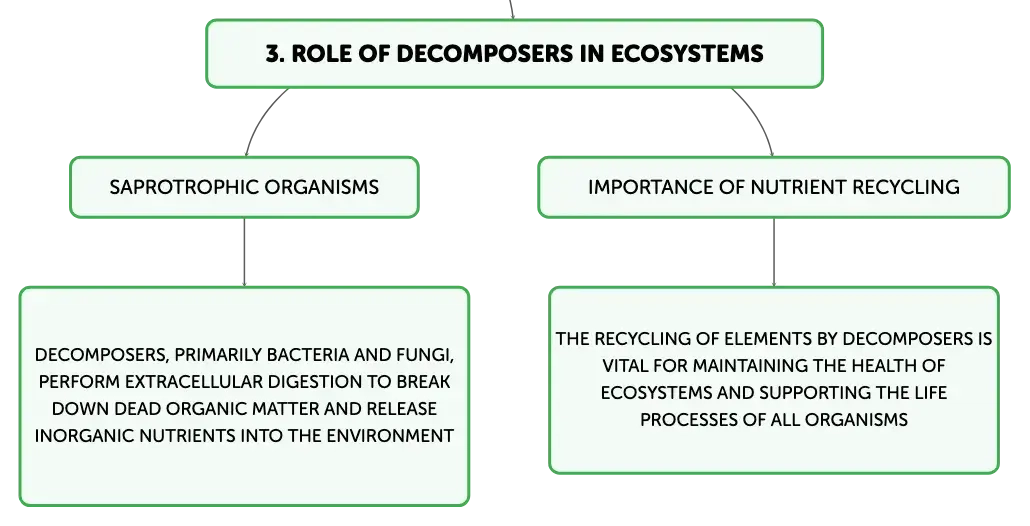 3. ROLE OF DECOMPOSERS IN ECOSYSTEMS

SAPROTROPHIC ORGANISMS

DECOMPOSERS, PRIMARILY BACTERIA AND FUNGI, PERFORM EXTRACELLULAR DIGESTION TO BREAK DOWN DEAD ORGANIC MATTER AND RELEASE INORGANIC NUTRIENTS INTO THE ENVIRONMENT

IMPORTANCE OF NUTRIENT RECYCLING

THE RECYCLING OF ELEMENTS BY DECOMPOSERS IS VITAL FOR MAINTAINING THE HEALTH OF ECOSYSTEMS AND SUPPORTING THE LIFE PROCESSES OF ALL ORGANISMS